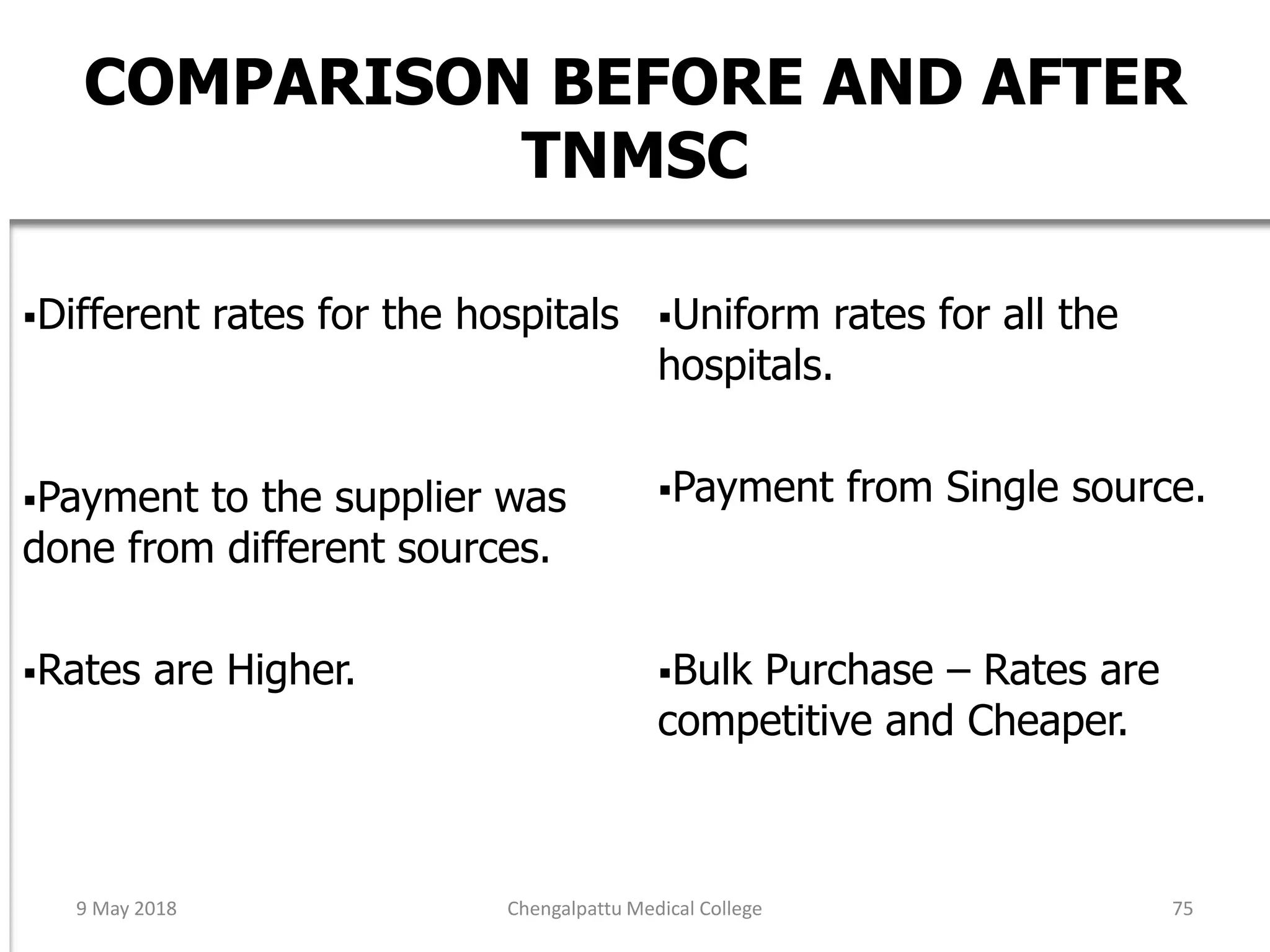 COMPARISON BEFORE AND AFTER TNMSC

▪Different rates for the hospitals

▪Payment to the supplier was done from different sources.

▪Rates are Higher.

▪Uniform rates for all the hospitals.

▪Payment from Single source.

▪Bulk Purchase – Rates are competitive and Cheaper.

9 May 2018

Chengalpattu Medical College

75